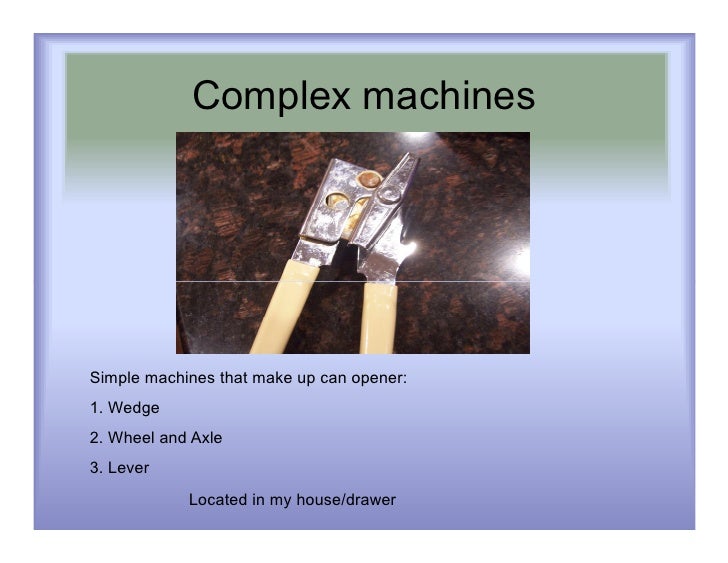 Complex machines

Simple machines that make up can opener:

1. Wedge

2. Wheel and Axle

3. Lever

Located in my house/drawer